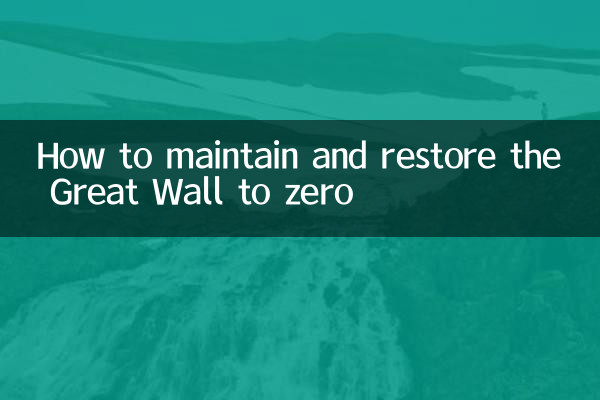 How to maintain and restore the Great Wall to zero